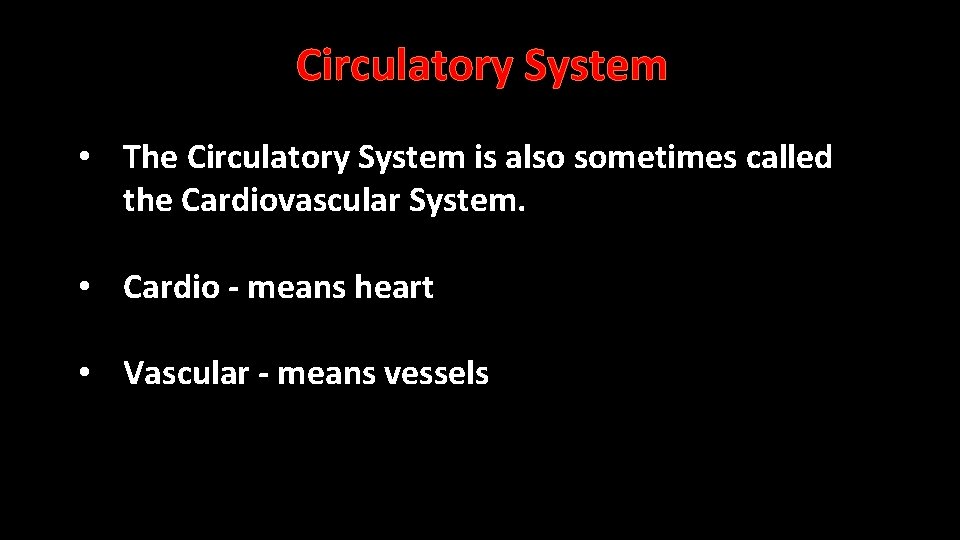 Circulatory System

• The Circulatory System is also sometimes called the Cardiovascular System.

• Cardio - means heart

• Vascular - means vessels